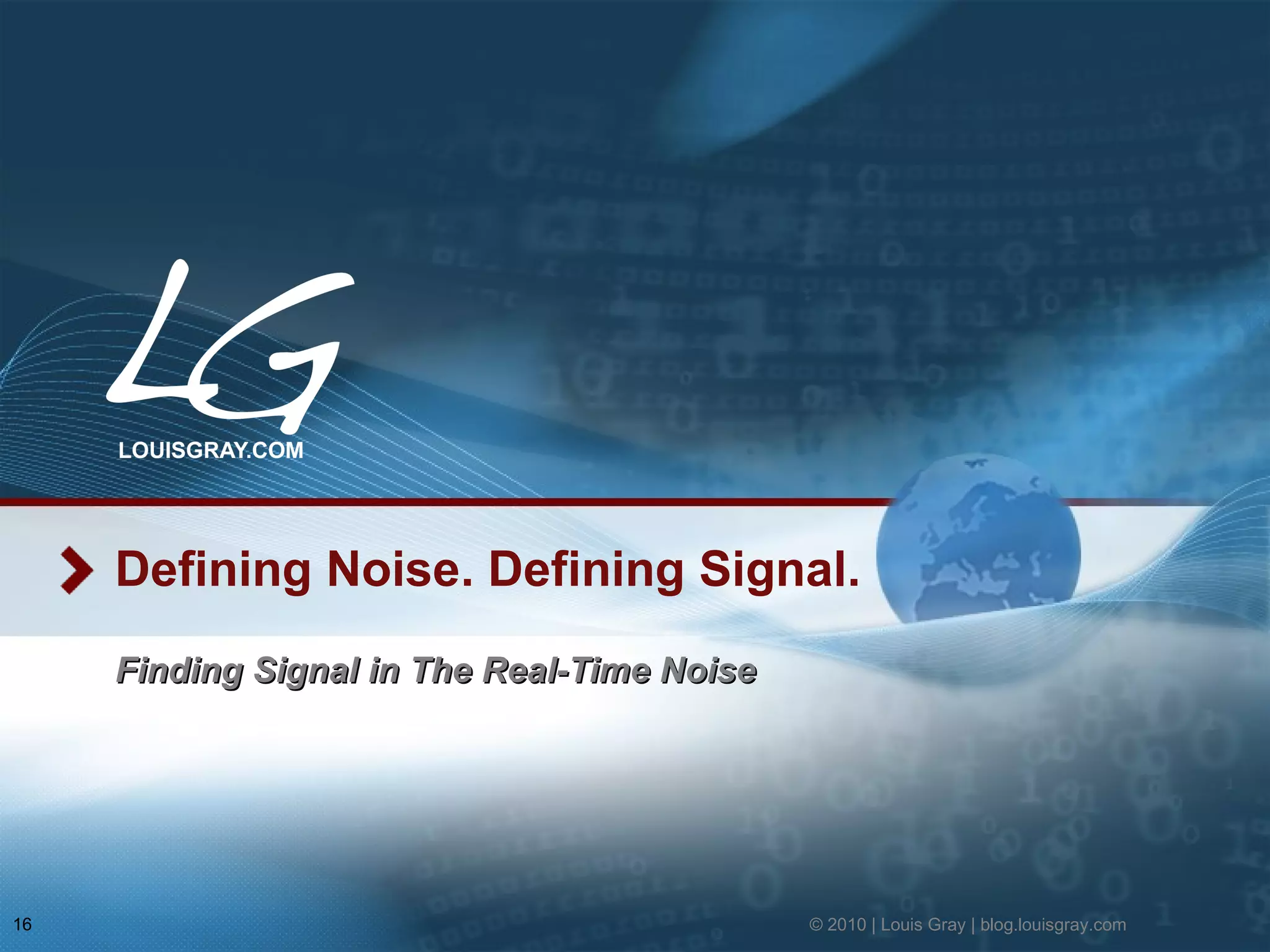 LG

LOUISGRAY.COM

Defining Noise. Defining Signal.

Finding Signal in The Real-Time Noise

16

© 2010 | Louis Gray | blog.louisgray.com